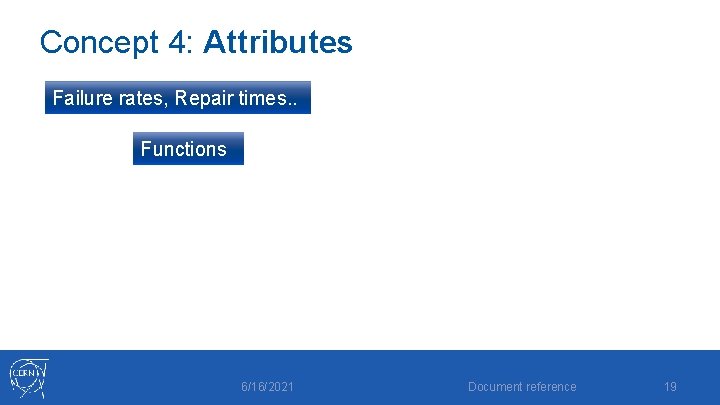 Concept 4: Attributes

Failure rates, Repair times..

Functions

CERN

6/16/2021

Document reference

19